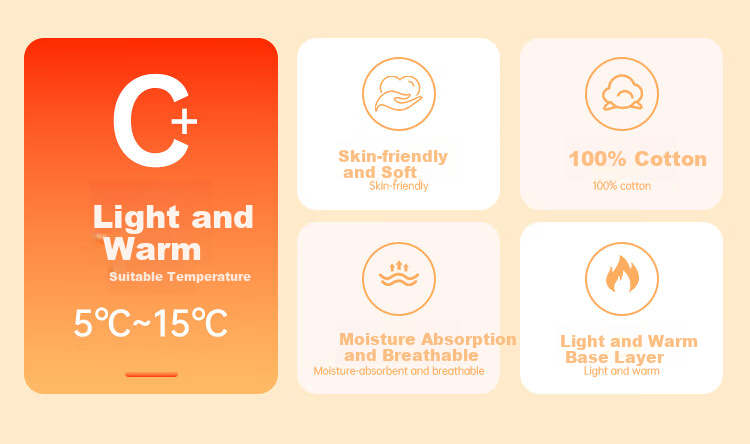 C+

Light and Warm
Suitable Temperature

5℃~15℃

Skin-friendly and Soft
Skin-friendly

100% Cotton
100% cotton

Moisture Absorption and Breathable
Moisture-absorbent and breathable

Light and Warm Base Layer
Light and warm